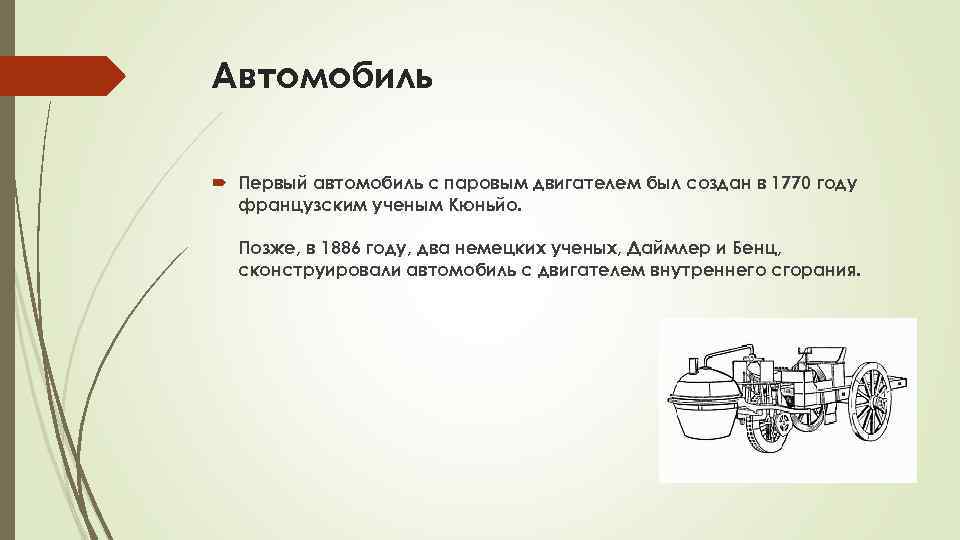 Автомобиль

Первый автомобиль с паровым двигателем был создан в 1770 году французским ученым Кюньйо.

Позже, в 1886 году, два немецких ученых, Даймлер и Бенц, сконструировали автомобиль с двигателем внутреннего сгорания.